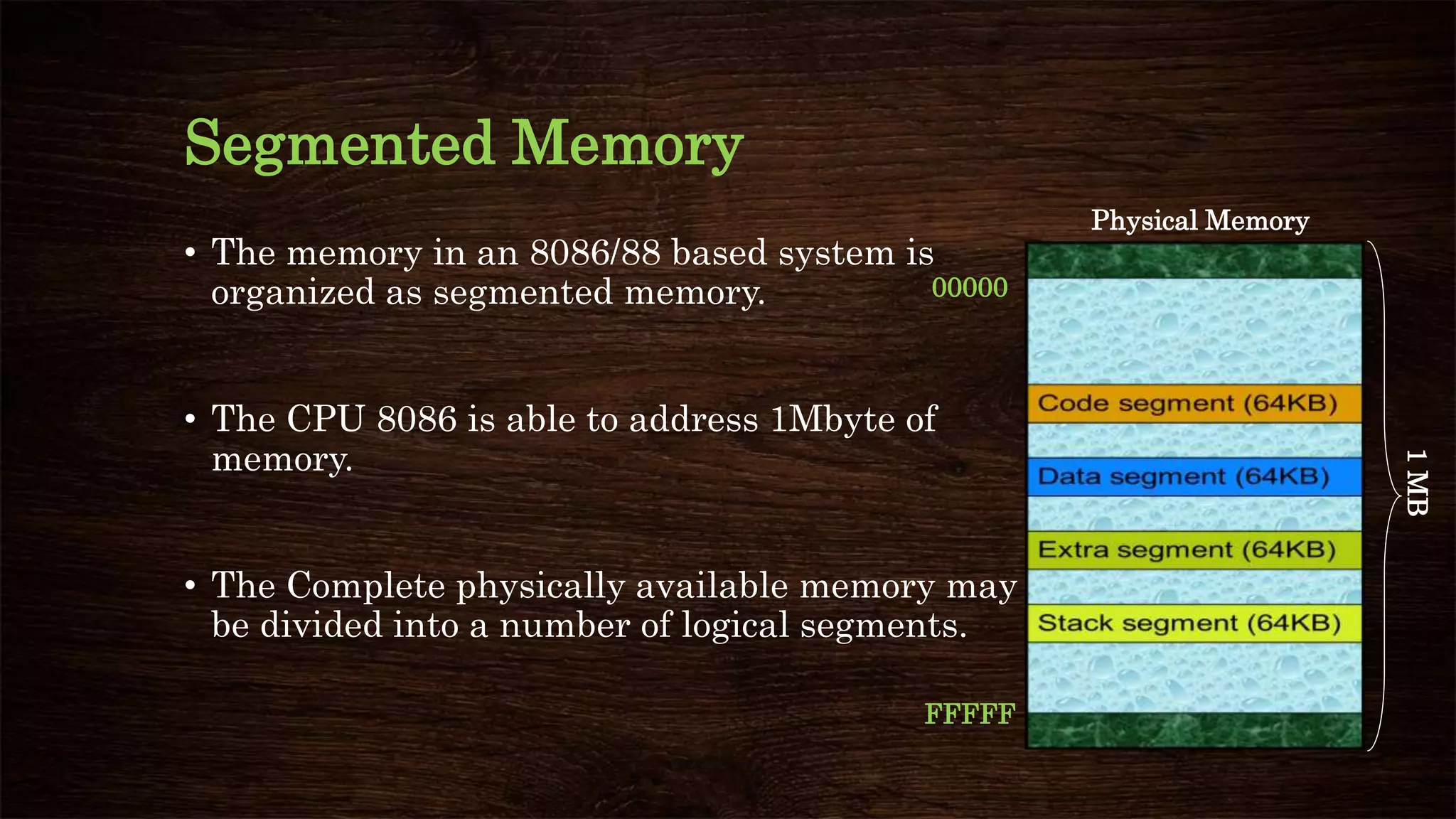 Segmented Memory

• The memory in an 8086/88 based system is organized as segmented memory.

• The CPU 8086 is able to address 1Mbyte of memory.

• The Complete physically available memory may be divided into a number of logical segments.

Physical Memory

00000

Code segment (64KB)

Data segment (64KB)

Extra segment (64KB)

Stack segment (64KB)

FFFFF

1 MB